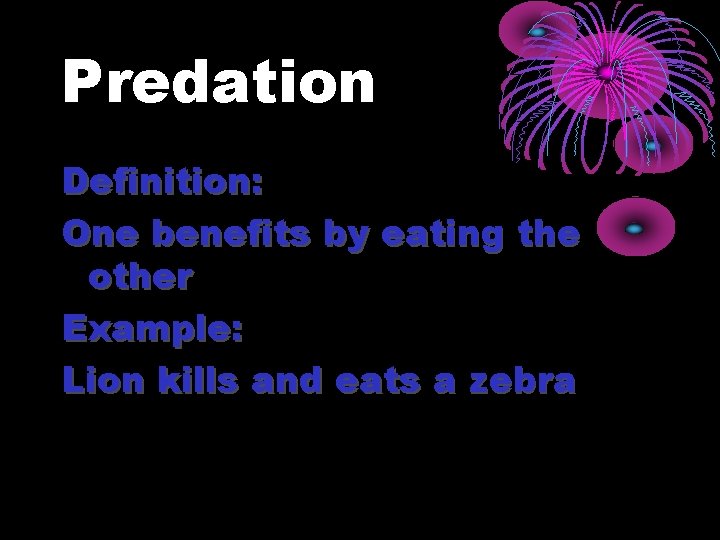 Predation

Definition:

One benefits by eating the other

Example:

Lion kills and eats a zebra